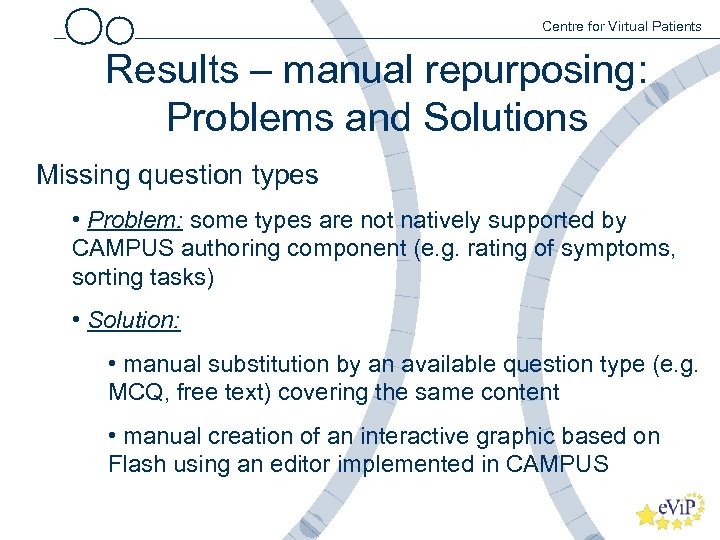 Centre for Virtual Patients

Results – manual repurposing: Problems and Solutions

Missing question types

• Problem: some types are not natively supported by CAMPUS authoring component (e.g. rating of symptoms, sorting tasks)

• Solution:

• manual substitution by an available question type (e.g. MCQ, free text) covering the same content

• manual creation of an interactive graphic based on Flash using an editor implemented in CAMPUS

eViP